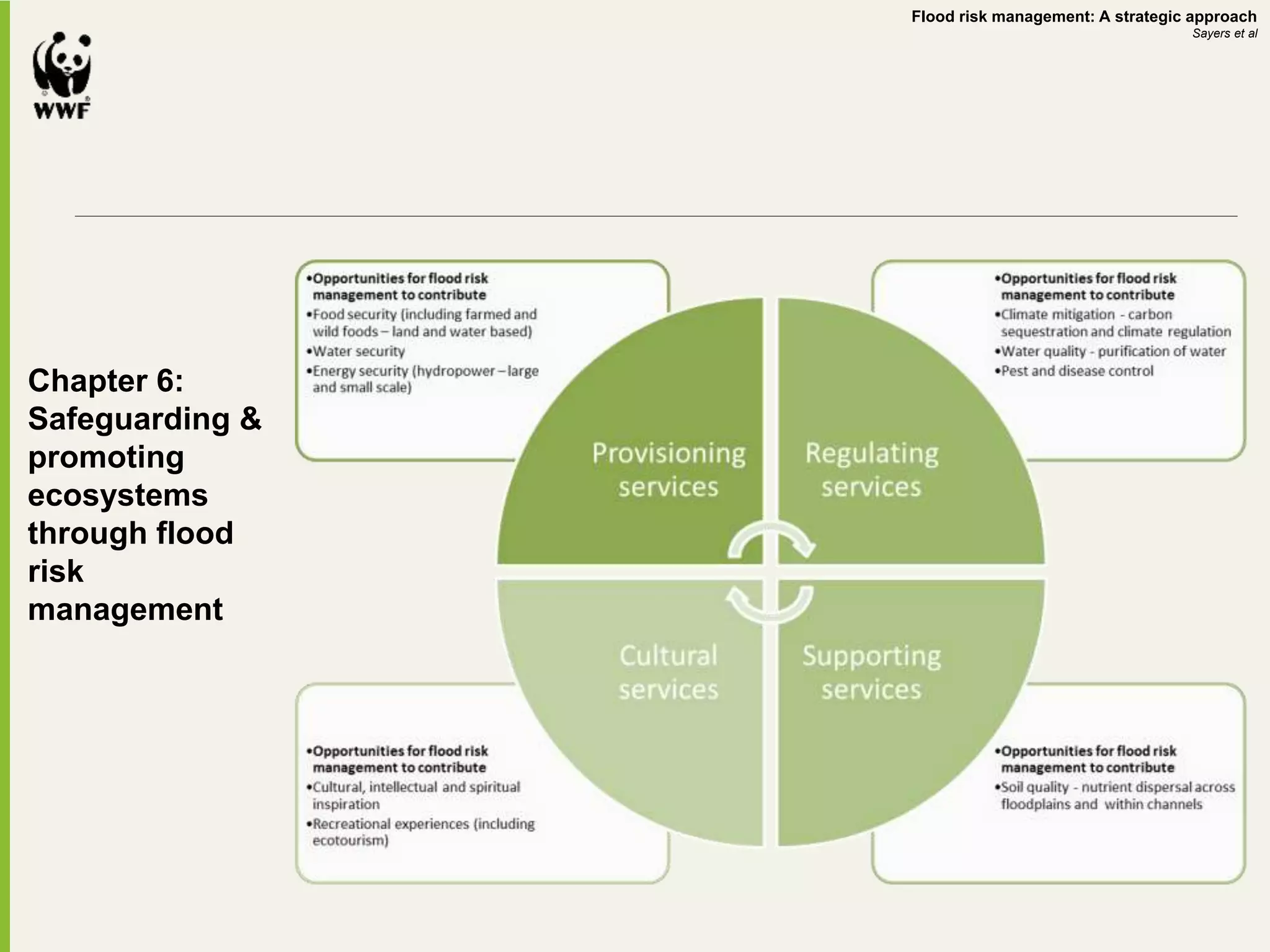 Flood risk management: A strategic approach
Sayers et al

WWF

Chapter 6: Safeguarding & promoting ecosystems through flood risk management

•Opportunities for flood risk management to contribute
•Food security (including farmed and wild foods – land and water based)
•Water security
•Energy security (hydropower – large and small scale)

•Opportunities for flood risk management to contribute
•Climate mitigation - carbon sequestration and climate regulation
•Water quality - purification of water
•Pest and disease control

Provisioning services

Regulating services

Cultural services

Supporting services

•Opportunities for flood risk management to contribute
•Cultural, intellectual and spiritual inspiration
•Recreational experiences (including ecotourism)

•Opportunities for flood risk management to contribute
•Soil quality - nutrient dispersal across floodplains and within channels